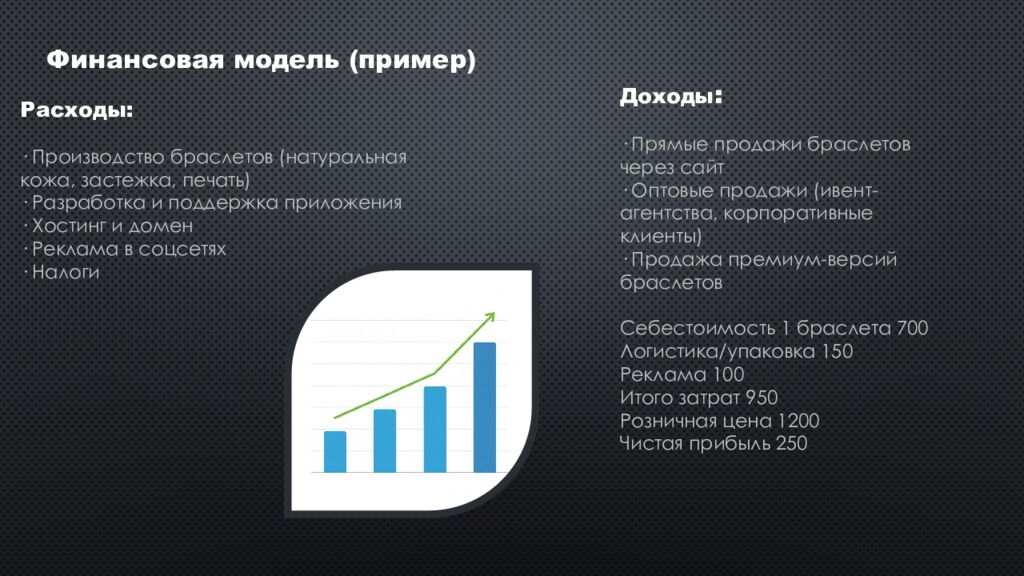 Финансовая модель (пример)

Расходы:

·Производство браслетов (натуральная кожа, застежка, печать)
·Разработка и поддержка приложения
·Хостинг и домен
·Реклама в соцсетях
·Налоги

Доходы:

·Прямые продажи браслетов через сайт
·Оптовые продажи (ивент-агентства, корпоративные клиенты)
·Продажа премиум-версий браслетов

Себестоимость 1 браслета 700
Логистика/упаковка 150
Реклама 100
Итого затрат 950
Розничная цена 1200
Чистая прибыль 250